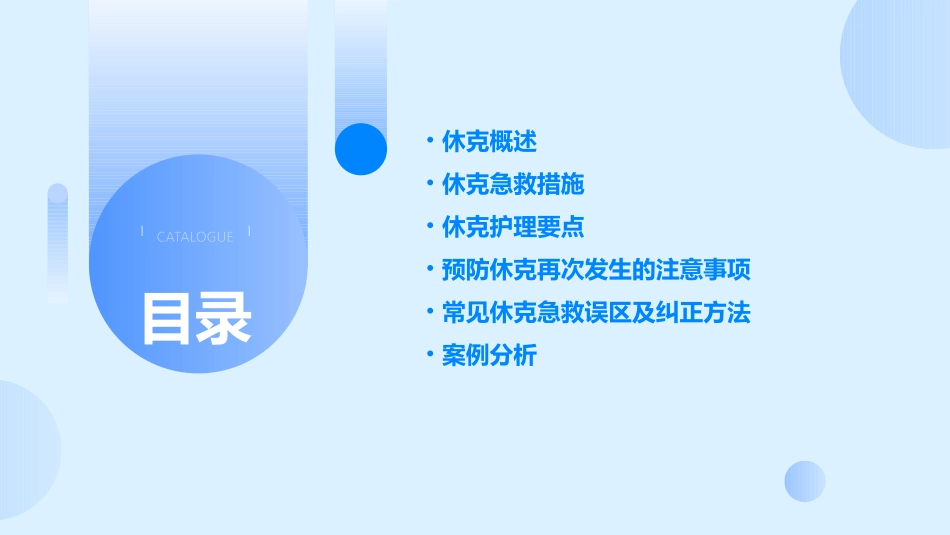 CATALOGUE

目录

• 休克概述
• 休克急救措施
• 休克护理要点
• 预防休克再次发生的注意事项
• 常见休克急救误区及纠正方法
• 案例分析